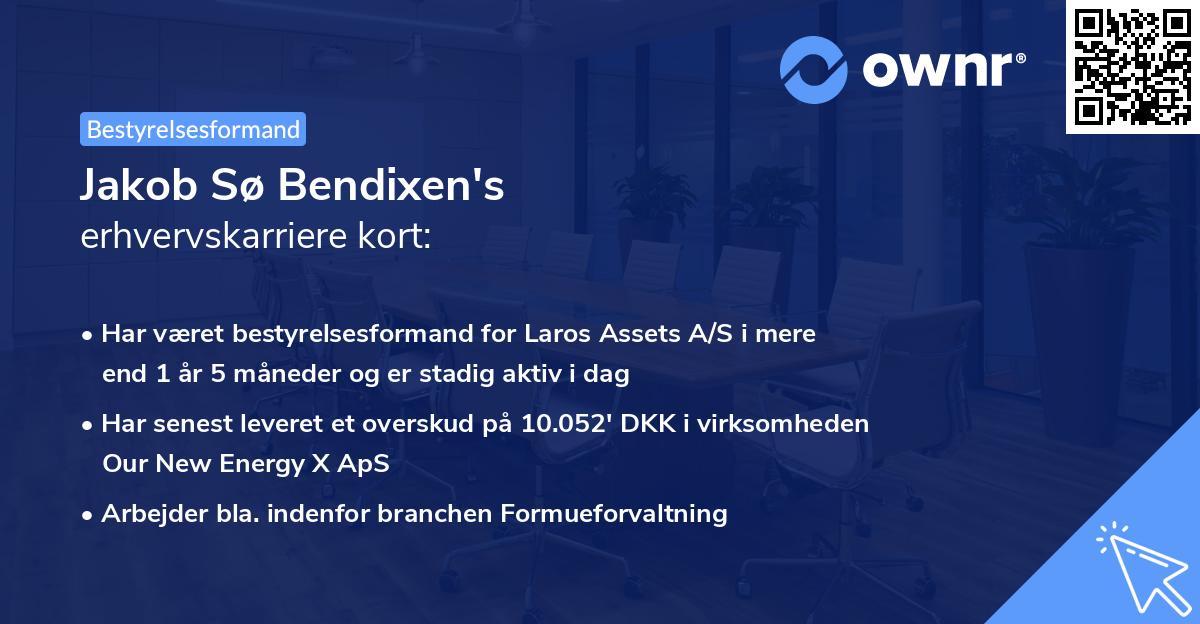 ownr®

Bestyrelsesformand

Jakob Sø Bendixen's erhvervskarriere kort:

• Har været bestyrelsesformand for Laros Assets A/S i mere end 1 år 5 måneder og er stadig aktiv i dag

• Har senest leveret et overskud på 10.052' DKK i virksomheden Our New Energy X ApS

• Arbejder bla. indenfor branchen Formueforvaltning